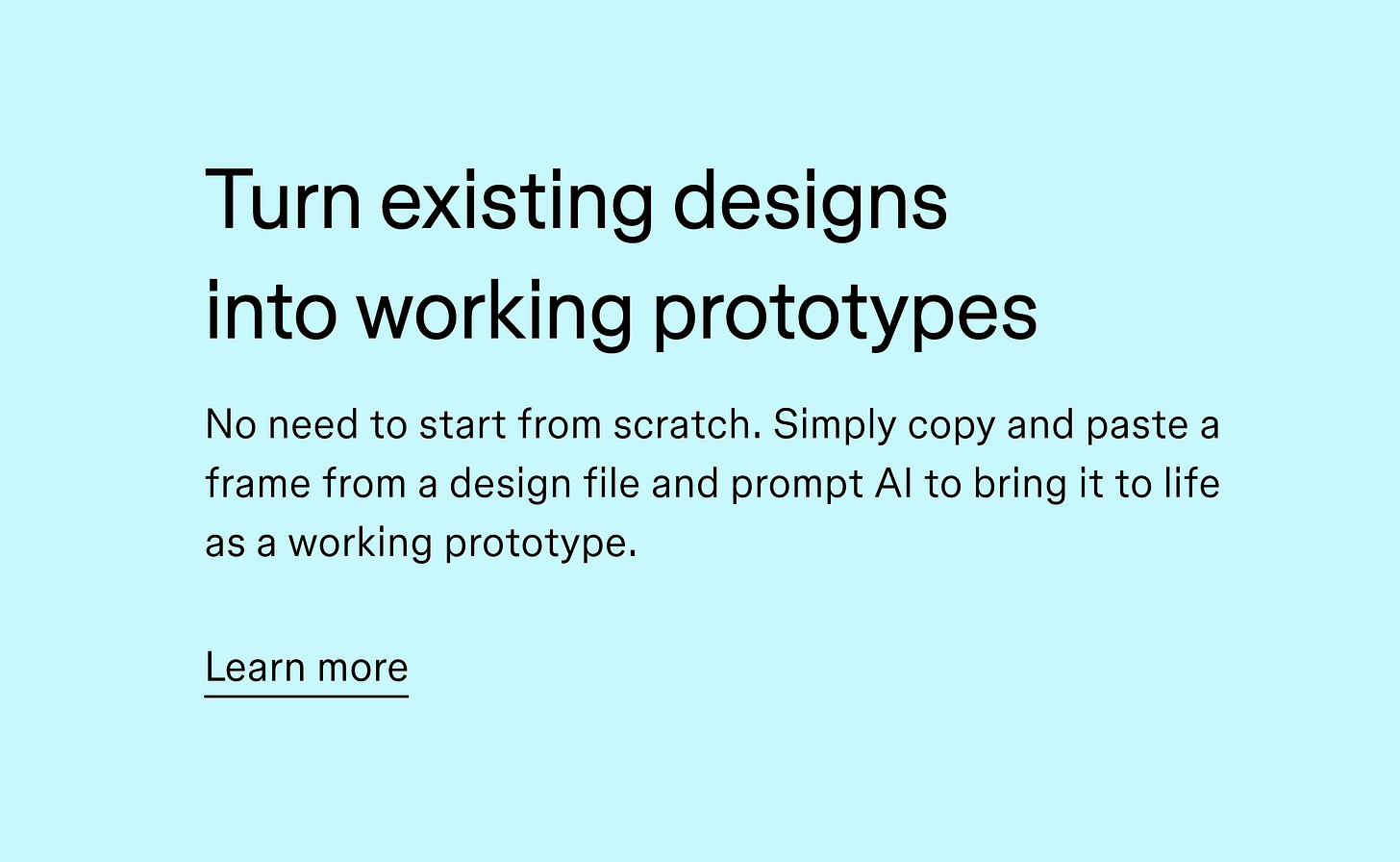 Turn existing designs into working prototypes

No need to start from scratch. Simply copy and paste a frame from a design file and prompt AI to bring it to life as a working prototype.

Learn more